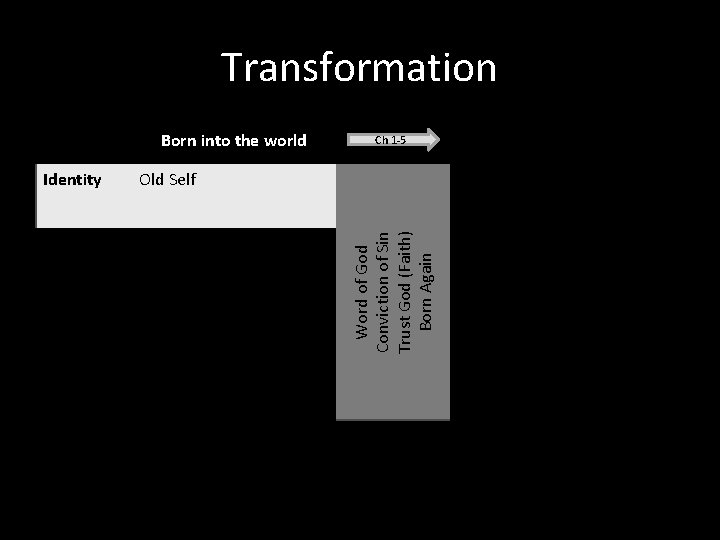 Transformation

Born into the world

Ch 1-5

Identity

Old Self

Word of God
Conviction of Sin
Trust God (Faith)
Born Again